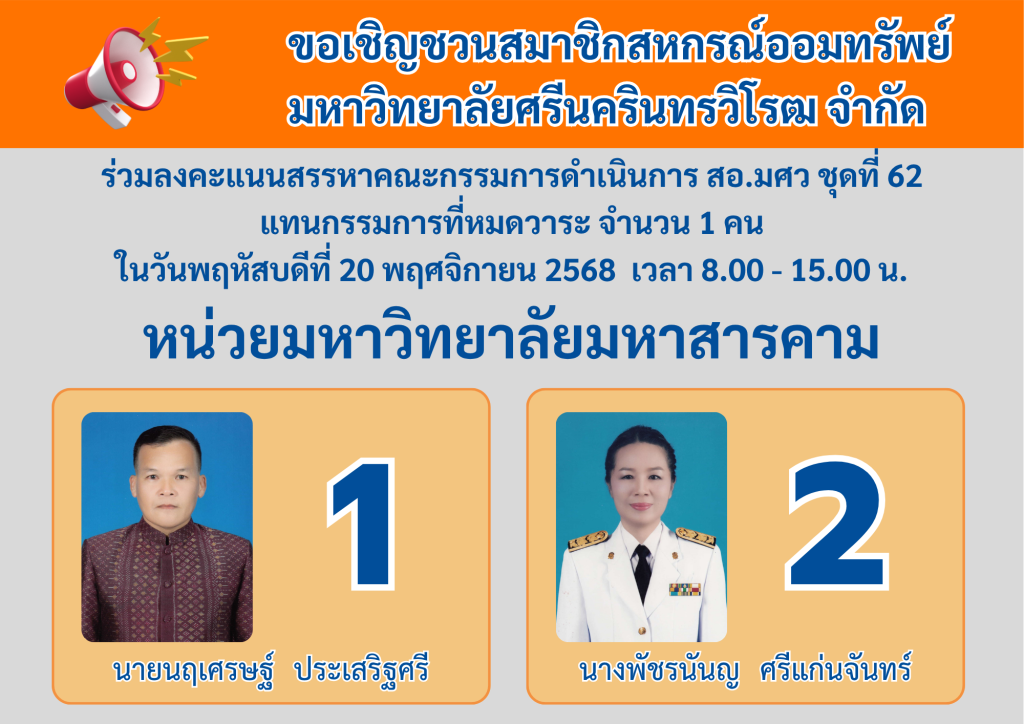 ขอเชิญชวนสมาชิกสหกรณ์ออมทรัพย์
มหาวิทยาลัยศรีนครินทรวิโรฒ จำกัด

ร่วมลงคะแนนสรรหาคณะกรรมการดำเนินการ สอ.มศว ชุดที่ 62
แทนกรรมการที่หมดวาระ จำนวน 1 คน
ในวันพฤหัสบดีที่ 20 พฤศจิกายน 2568 เวลา 8.00 - 15.00 น.

หน่วยมหาวิทยาลัยมหาสารคาม

1

นายนฤเศรษฐ์ ประเสริฐศรี

2

นางพัชรนันญ ศรีแก่นจันทร์